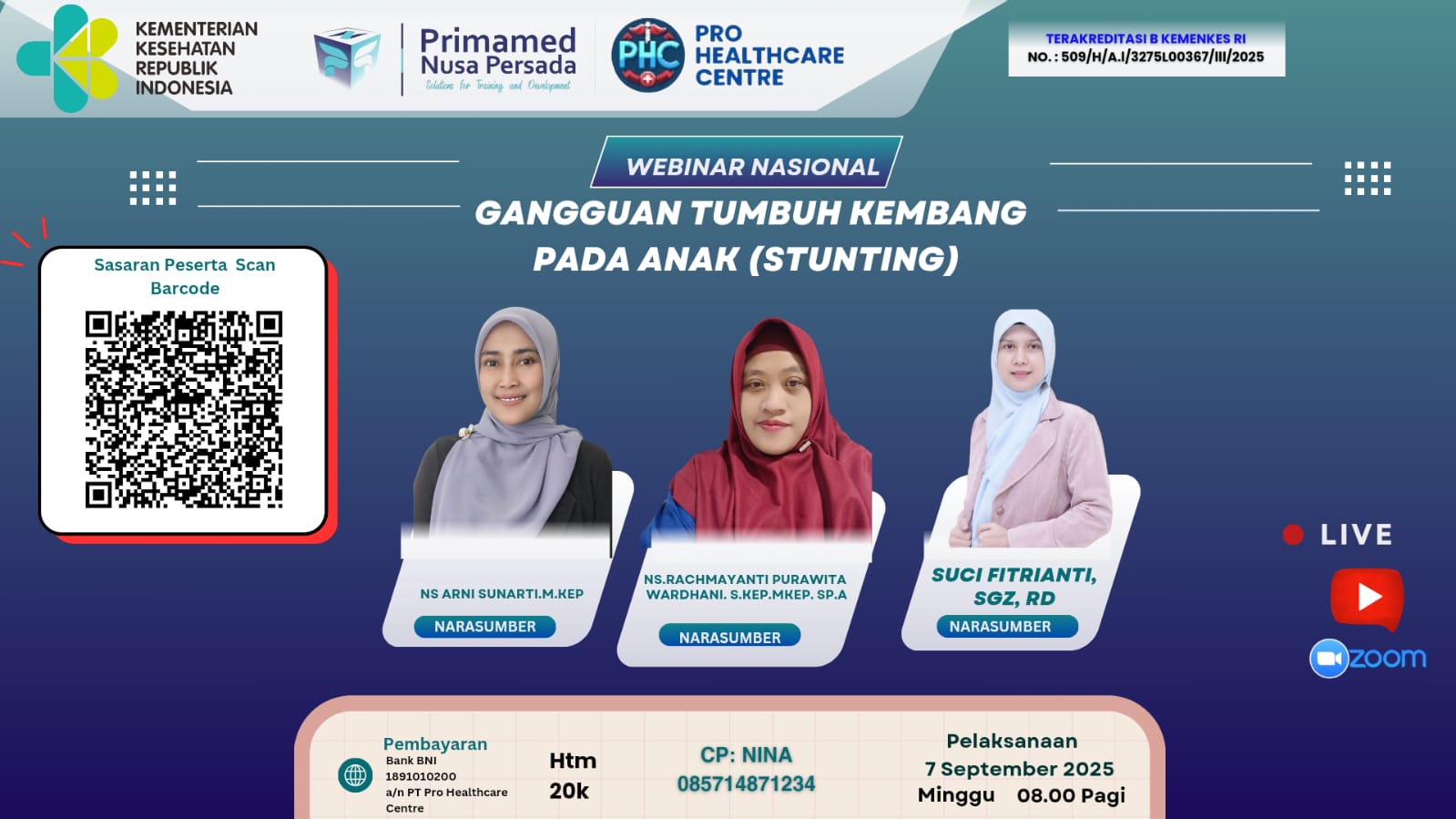 KEMENTERIAN KESEHATAN REPUBLIK INDONESIA

Primamed Nusa Persada
Solutions for Training and Development

PHC
PRO HEALTHCARE CENTRE

TERAKREDITASI B KEMENKES RI
NO. : 509/H/A.I/3275L00367/III/2025

WEBINAR NASIONAL
GANGGUAN TUMBUH KEMBANG PADA ANAK (STUNTING)

Sasaran Peserta Scan Barcode

NS ARNI SUNARTI.M.KEP
NARASUMBER

NS.RACHMAYANTI PURAWITA WARDHANI. S.KEP.MKEP. SP.A
NARASUMBER

SUCI FITRIANTI, SGZ, RD
NARASUMBER

LIVE

zoom

Pembayaran
Bank BNI
1891010200
a/n PT Pro Healthcare Centre

Htm
20k

CP: NINA
085714871234

Pelaksanaan
7 September 2025
Minggu 08.00 Pagi